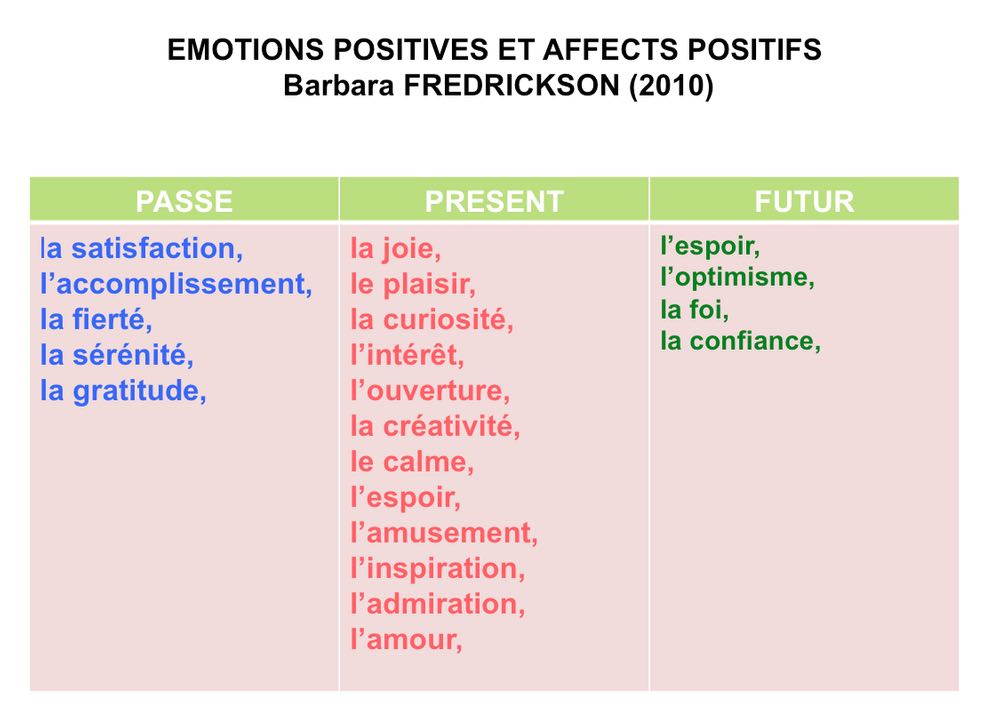 EMOTIONS POSITIVES ET AFFECTS POSITIFS
Barbara FREDRICKSON (2010)

| PASSE | PRESENT | FUTUR |
|---|---|---|
| la satisfaction, l’accomplissement, la fierté, la sérénité, la gratitude, | la joie, le plaisir, la curiosité, l’intérêt, l’ouverture, la créativité, le calme, l’espoir, l’amusement, l’inspiration, l’admiration, l’amour, | l’espoir, l’optimisme, la foi, la confiance, |